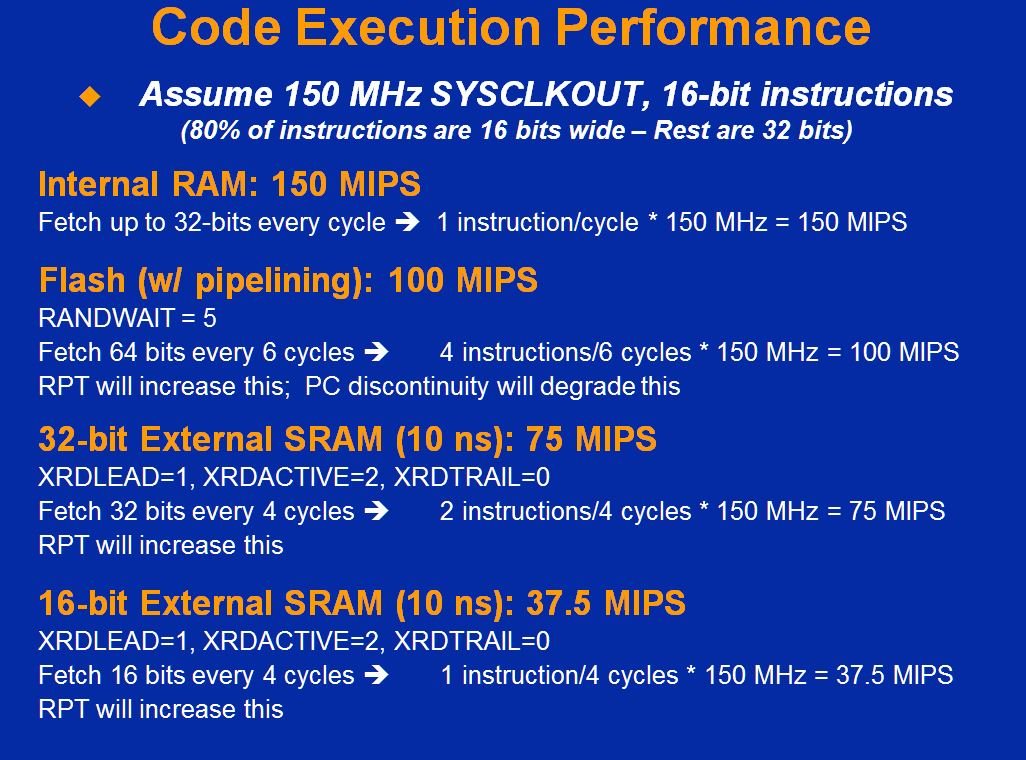 Code Execution Performance

◆ Assume 150 MHz SYSCLKOUT, 16-bit instructions
(80% of instructions are 16 bits wide – Rest are 32 bits)

Internal RAM: 150 MIPS
Fetch up to 32-bits every cycle ➔ 1 instruction/cycle * 150 MHz = 150 MIPS

Flash (w/ pipelining): 100 MIPS
RANDWAIT = 5
Fetch 64 bits every 6 cycles ➔ 4 instructions/6 cycles * 150 MHz = 100 MIPS
RPT will increase this; PC discontinuity will degrade this

32-bit External SRAM (10 ns): 75 MIPS
XRDLEAD=1, XRDACTIVE=2, XRDTRAIL=0
Fetch 32 bits every 4 cycles ➔ 2 instructions/4 cycles * 150 MHz = 75 MIPS
RPT will increase this

16-bit External SRAM (10 ns): 37.5 MIPS
XRDLEAD=1, XRDACTIVE=2, XRDTRAIL=0
Fetch 16 bits every 4 cycles ➔ 1 instruction/4 cycles * 150 MHz = 37.5 MIPS
RPT will increase this